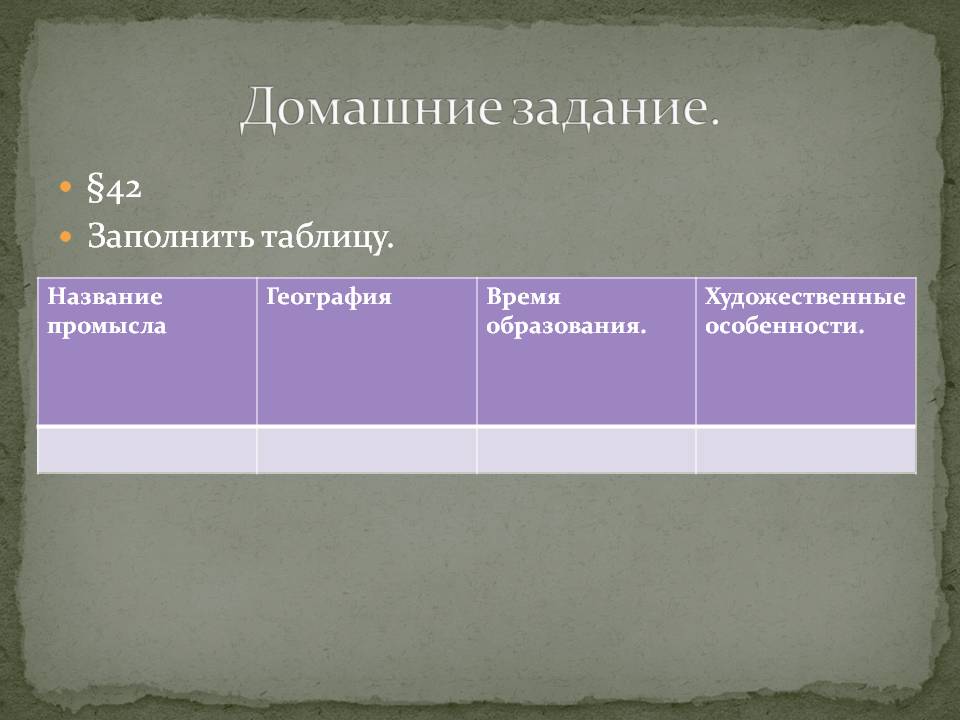 Домашние задание.

§42

Заполнить таблицу.

| Название промысла | География | Время образования. | Художественные особенности. |
|---|---|---|---|
| | | | |